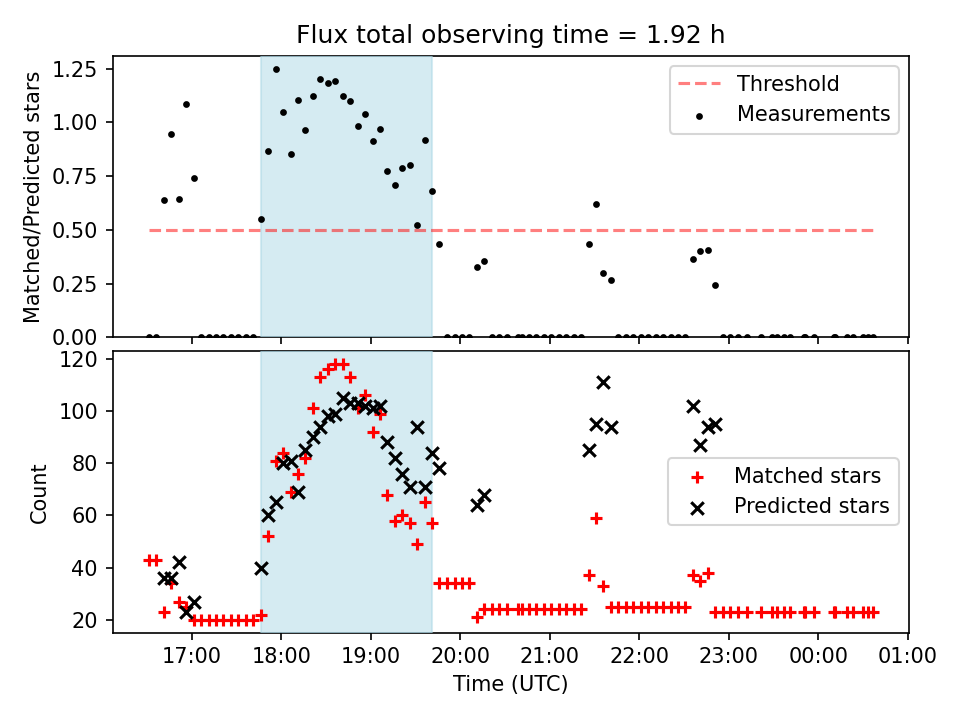 Flux total observing time = 1.92 h

Matched/Predicted stars

1.25
1.00
0.75
0.50
0.25
0.00

Threshold
Measurements

Count

120
100
80
60
40
20

Matched stars
Predicted stars

17:00 18:00 19:00 20:00 21:00 22:00 23:00 00:00 01:00

Time (UTC)